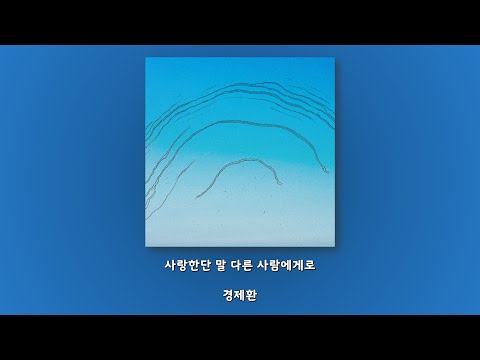 사랑한단 말 다른 사람에게로

경제환